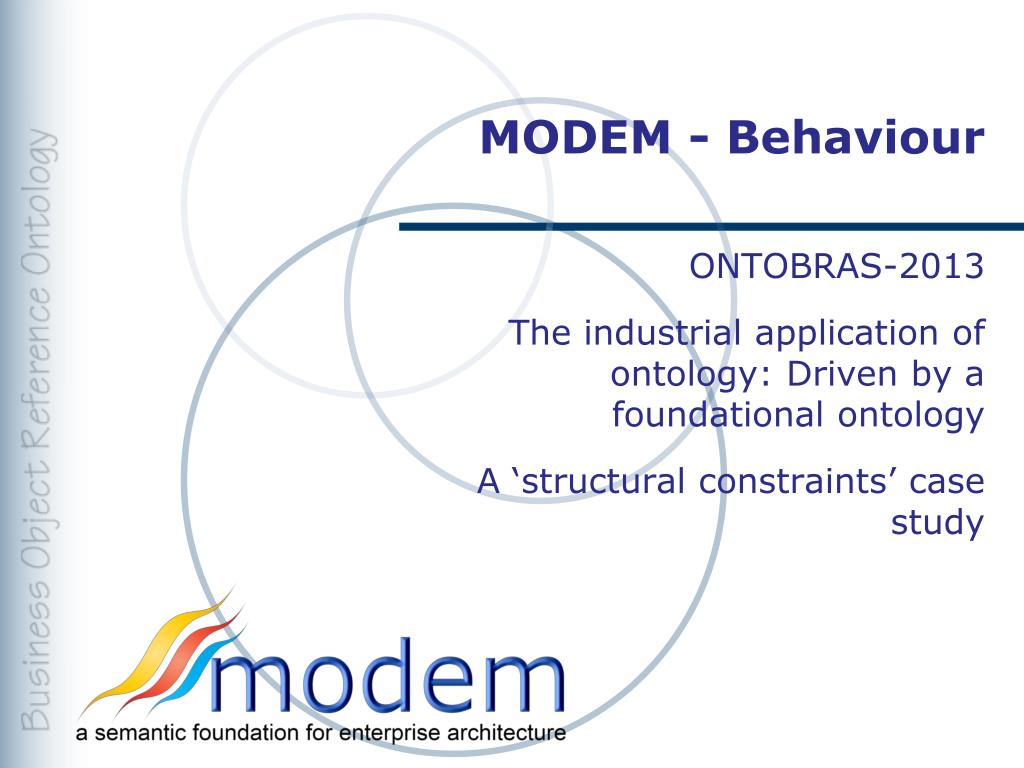 Business Object Reference Ontology

MODEM - Behaviour

ONTOBRAS-2013

The industrial application of ontology: Driven by a foundational ontology

A ‘structural constraints’ case study

modem
a semantic foundation for enterprise architecture